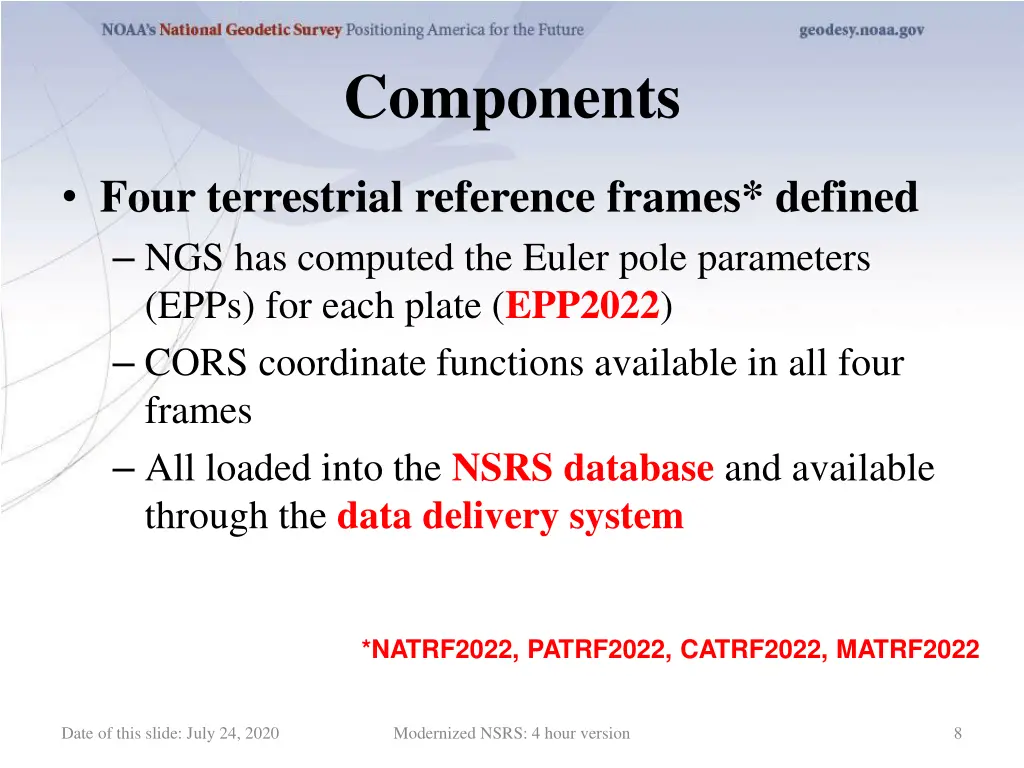 NOAA's National Geodetic Survey Positioning America for the Future

geodesy.noaa.gov

Components

• Four terrestrial reference frames* defined

– NGS has computed the Euler pole parameters (EPPs) for each plate (EPP2022)

– CORS coordinate functions available in all four frames

– All loaded into the NSRS database and available through the data delivery system

*NATRF2022, PATRF2022, CATRF2022, MATRF2022

Date of this slide: July 24, 2020

Modernized NSRS: 4 hour version

8